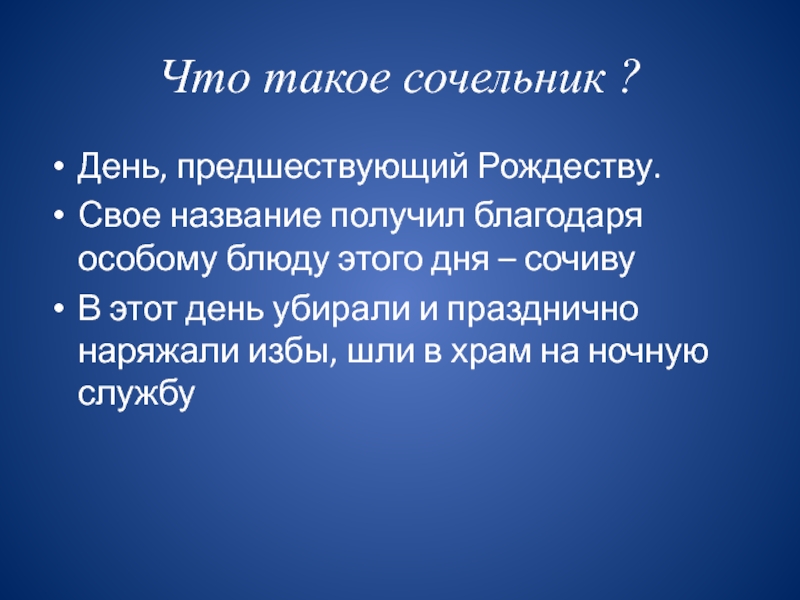 Что такое сочельник ?

• День, предшествующий Рождеству.
• Свое название получил благодаря особому блюду этого дня – сочиву
• В этот день убирали и празднично наряжали избы, шли в храм на ночную службу